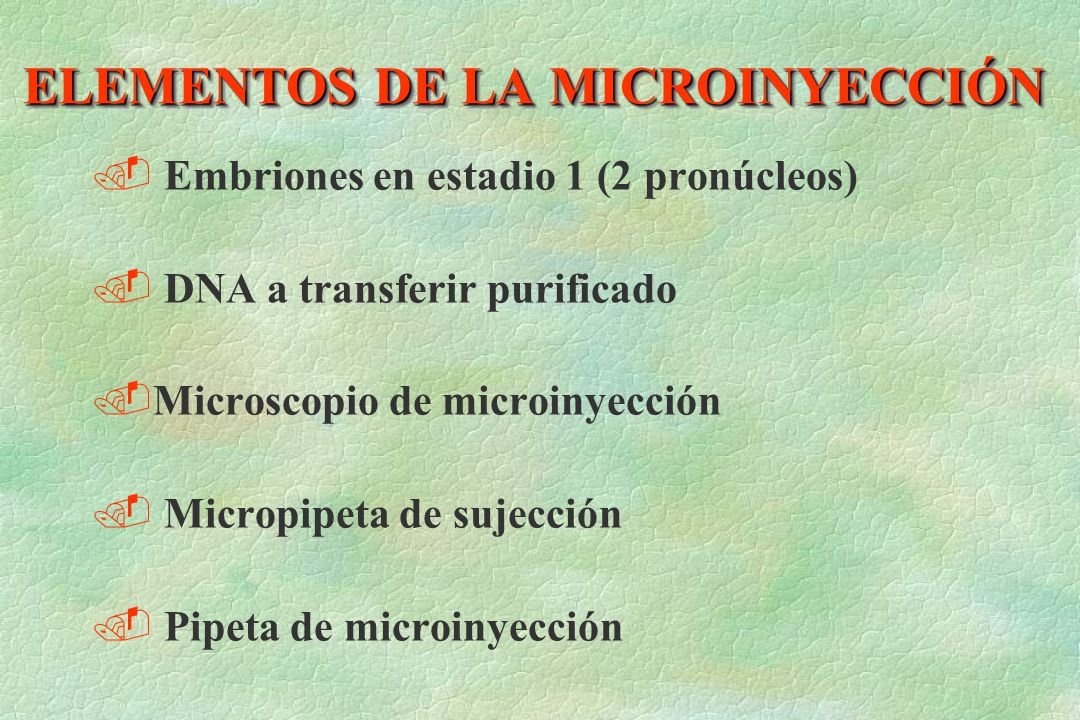 ELEMENTOS DE LA MICROINYECCIÓN

Embriones en estadio 1 (2 pronúcleos)

DNA a transferir purificado

Microscopio de microinyección

Micropipeta de sujección

Pipeta de microinyección